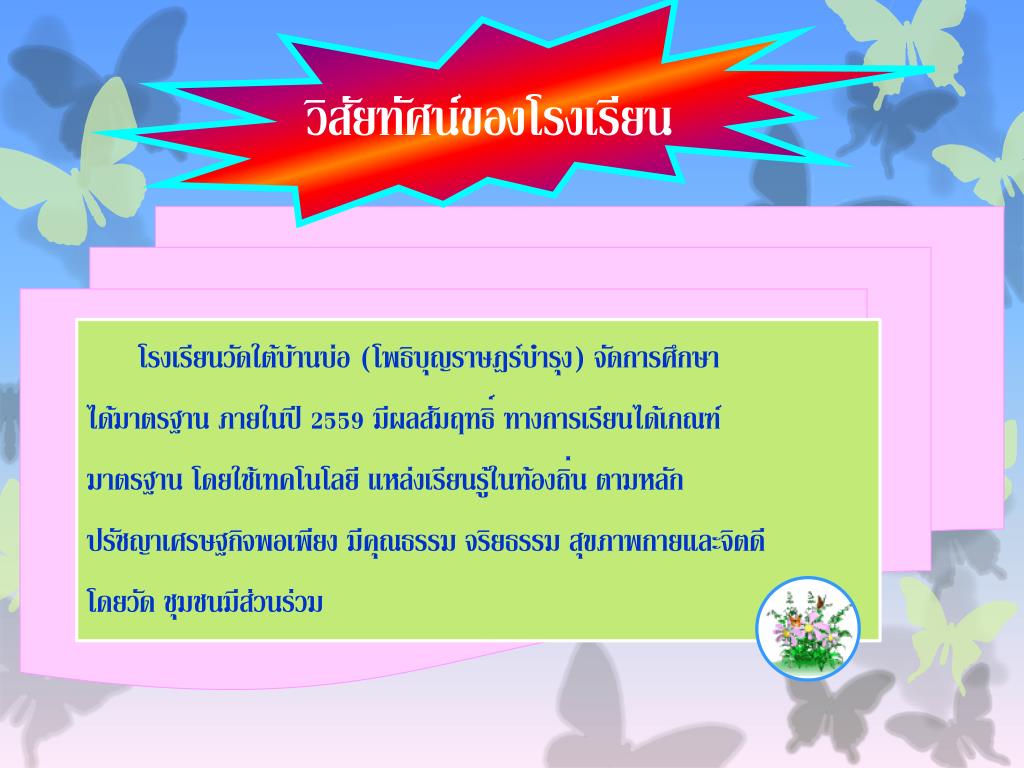 วิสัยทัศน์ของโรงเรียน

โรงเรียนวัดใต้บ้านบ่อ (โพธิบุญราษฎร์บำรุง) จัดการศึกษาได้มาตรฐาน ภายในปี 2559 มีผลสัมฤทธิ์ ทางการเรียนได้เกณฑ์มาตรฐาน โดยใช้เทคโนโลยี แหล่งเรียนรู้ในท้องถิ่น ตามหลักปรัชญาเศรษฐกิจพอเพียง มีคุณธรรม จริยธรรม สุขภาพกายและจิตดี โดยวัด ชุมชนมีส่วนร่วม